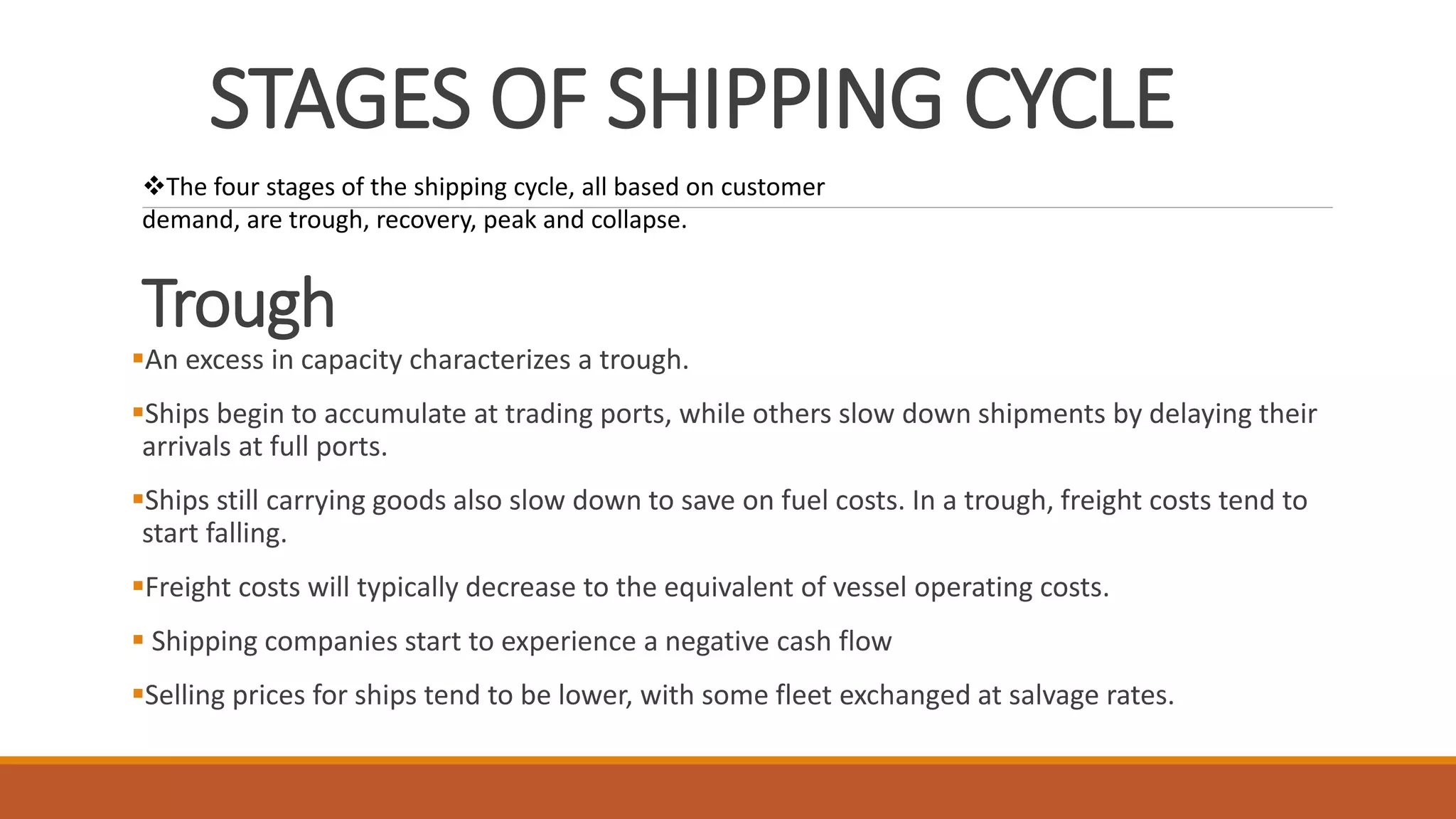 STAGES OF SHIPPING CYCLE

❖The four stages of the shipping cycle, all based on customer demand, are trough, recovery, peak and collapse.

Trough

▪An excess in capacity characterizes a trough.

▪Ships begin to accumulate at trading ports, while others slow down shipments by delaying their arrivals at full ports.

▪Ships still carrying goods also slow down to save on fuel costs. In a trough, freight costs tend to start falling.

▪Freight costs will typically decrease to the equivalent of vessel operating costs.

▪ Shipping companies start to experience a negative cash flow

▪Selling prices for ships tend to be lower, with some fleet exchanged at salvage rates.